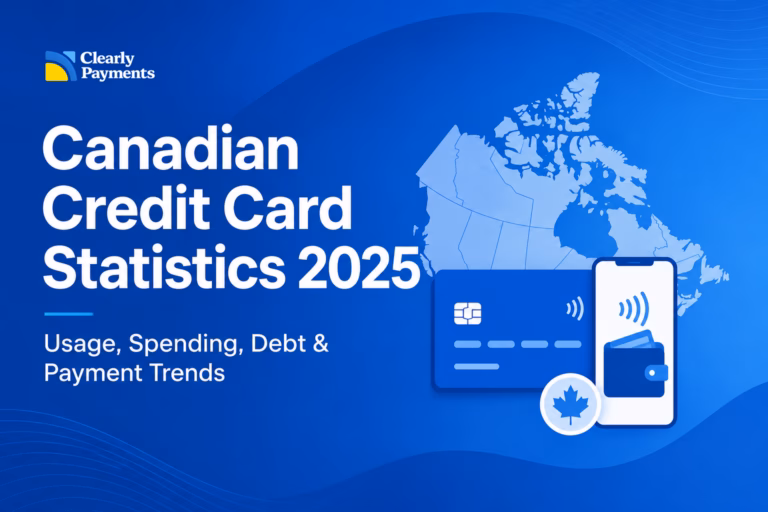 Clearly Payments

Canadian Credit Card Statistics 2025

Usage, Spending, Debt & Payment Trends